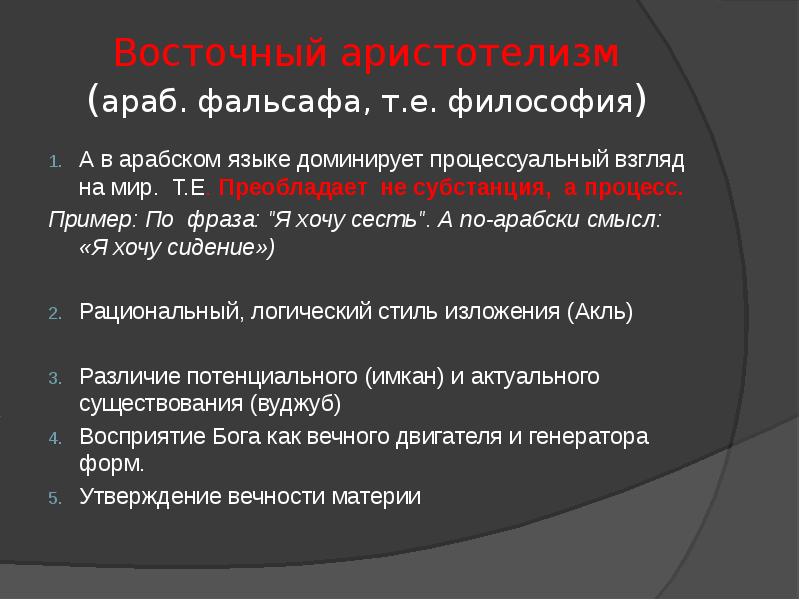 Восточный аристотелизм (араб. фальсафа, т.е. философия)

1. А в арабском языке доминирует процессуальный взгляд на мир. Т.Е. Преобладает не субстанция, а процесс.

Пример: По фраза: "Я хочу сесть". А по-арабски смысл: «Я хочу сидение»)

2. Рациональный, логический стиль изложения (Акль)

3. Различие потенциального (имкан) и актуального существования (вуджуб)

4. Восприятие Бога как вечного двигателя и генератора форм.

5. Утверждение вечности материи